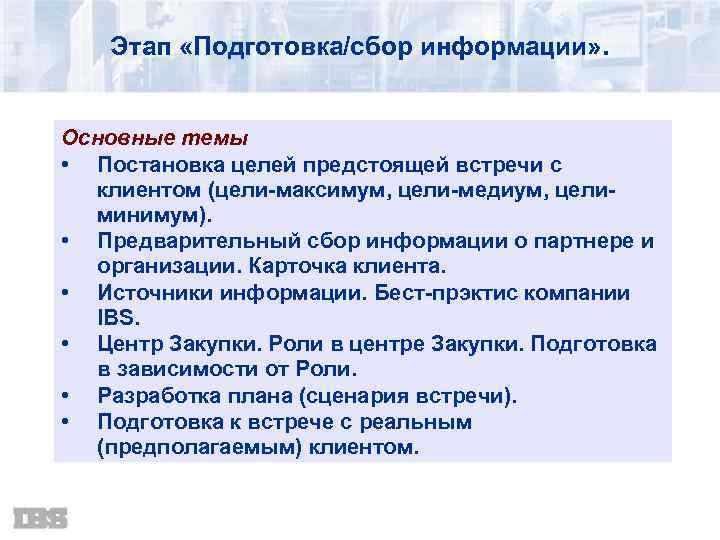 Этап «Подготовка/сбор информации».

Основные темы
• Постановка целей предстоящей встречи с клиентом (цели-максимум, цели-медиум, цели-минимум).
• Предварительный сбор информации о партнере и организации. Карточка клиента.
• Источники информации. Бест-прэктис компании IBS.
• Центр Закупки. Роли в центре Закупки. Подготовка в зависимости от Роли.
• Разработка плана (сценария встречи).
• Подготовка к встрече с реальным (предполагаемым) клиентом.

IBS